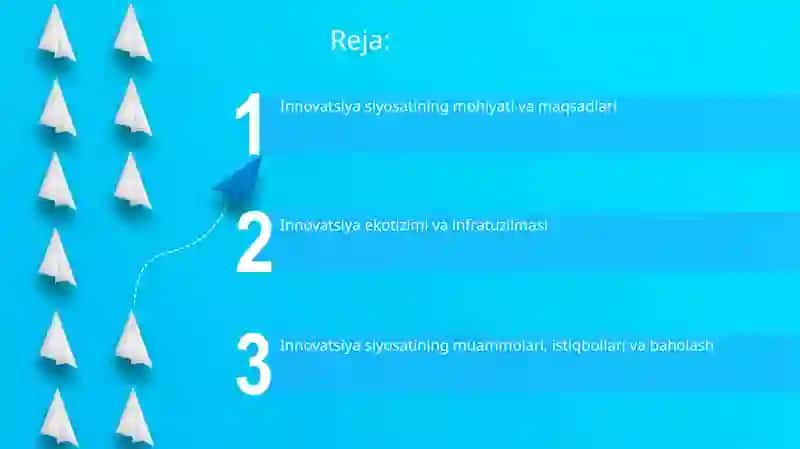 Reja:

1 Innovatsiya siyosatining mohiyati va maqsadlari

2 Innovatsiya ekotizimi va infratuzilmasi

3 Innovatsiya siyosatining muammolari, istiqbollari va baholash